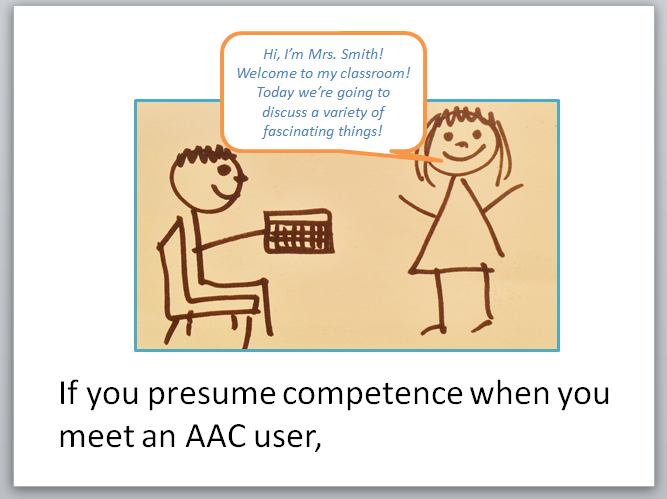 Hi, I'm Mrs. Smith! Welcome to my classroom! Today we're going to discuss a variety of fascinating things!

If you presume competence when you meet an AAC user,